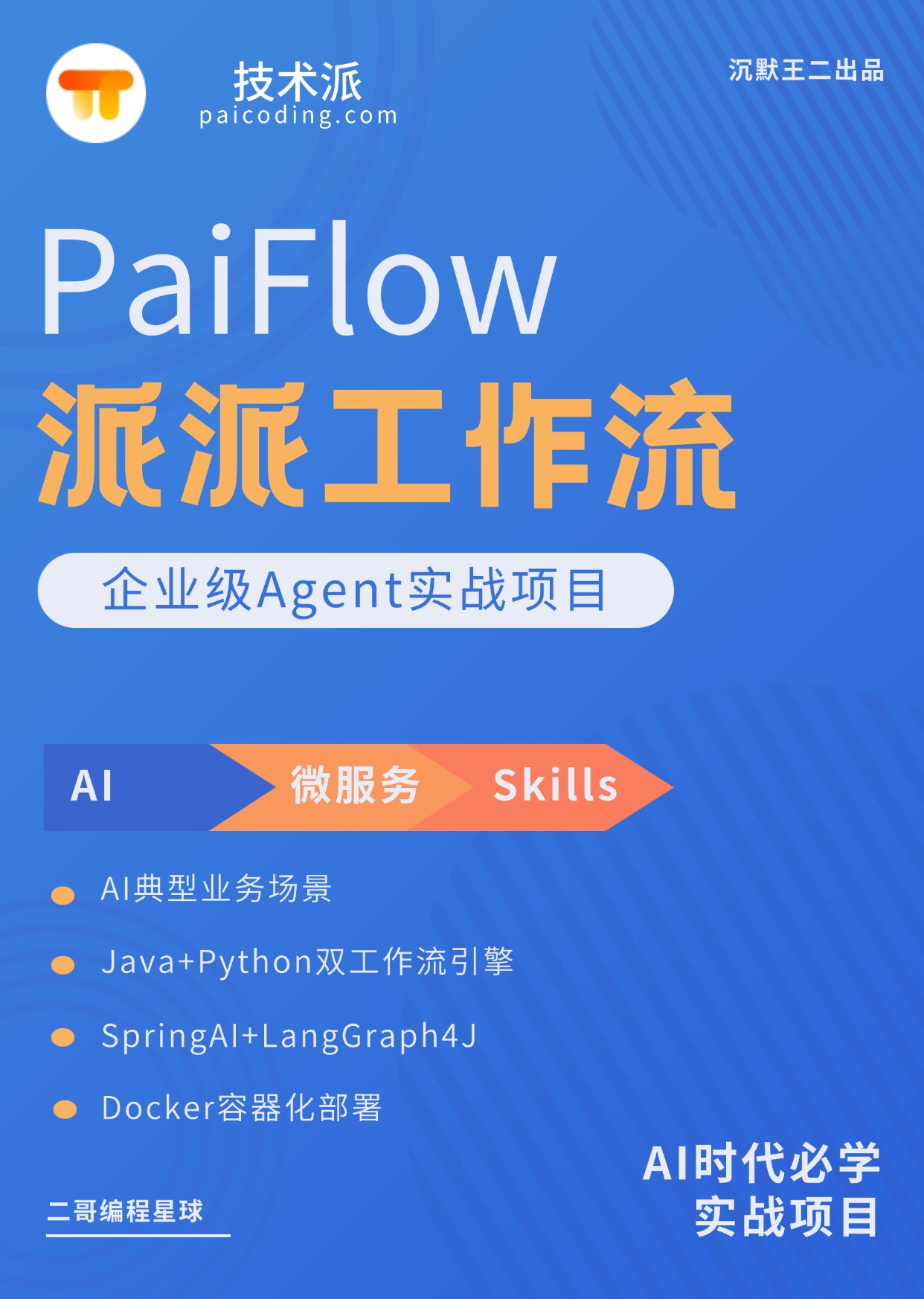 技术派
paicoding.com

沉默王二出品

PaiFlow
派派工作流

企业级Agent实战项目

AI 微服务 Skills

AI典型业务场景

Java+Python双工作流引擎

SpringAI+LangGraph4J

Docker容器化部署

二哥编程星球

AI时代必学
实战项目